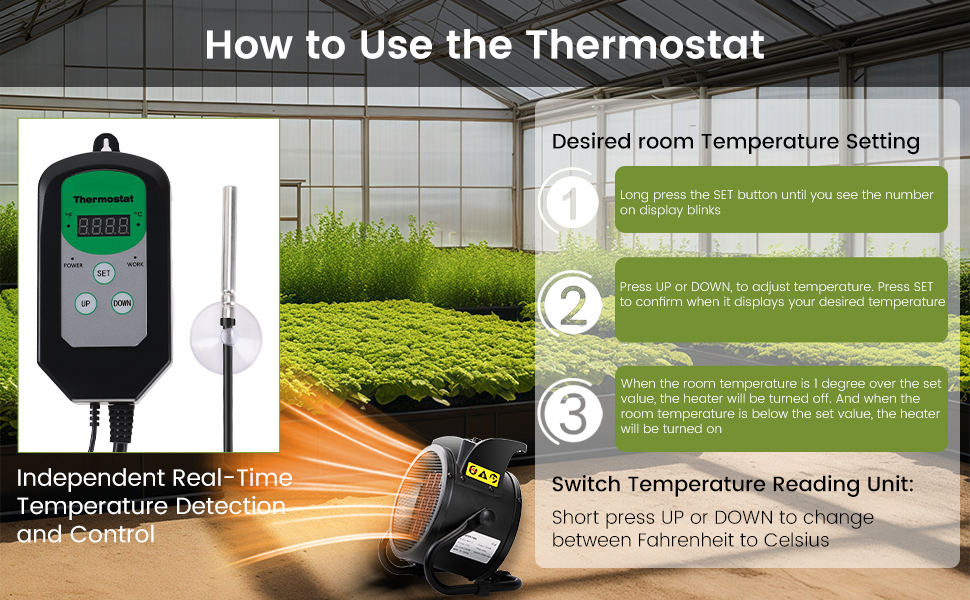 How to Use the Thermostat

Thermostat

°F °C

8.8.8.8

POWER WORK

SET

UP DOWN

Independent Real-Time Temperature Detection and Control

Desired room Temperature Setting

1
Long press the SET button until you see the number on display blinks

2
Press UP or DOWN, to adjust temperature. Press SET to confirm when it displays your desired temperature

3
When the room temperature is 1 degree over the set value, the heater will be turned off. And when the room temperature is below the set value, the heater will be turned on

Switch Temperature Reading Unit:
Short press UP or DOWN to change between Fahrenheit to Celsius